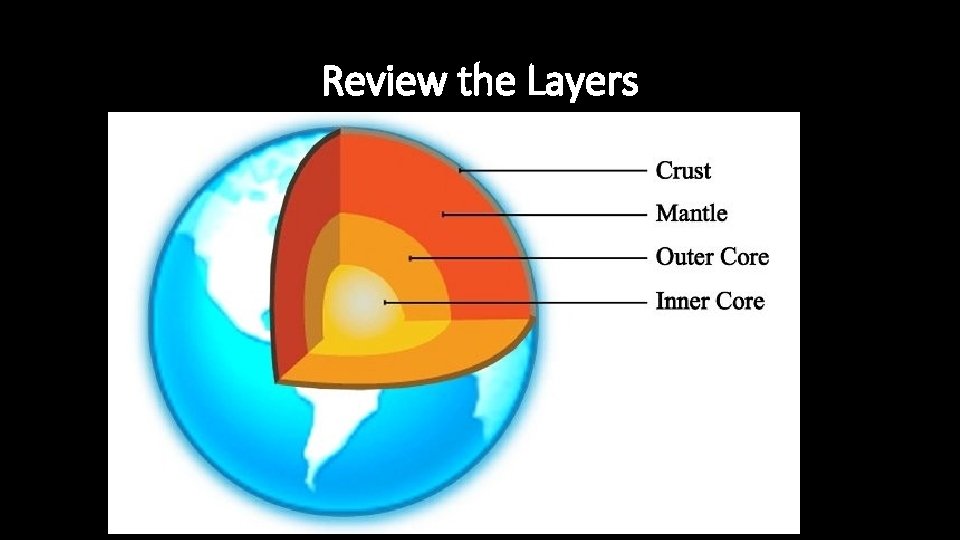 Review the Layers

Crust
Mantle
Outer Core
Inner Core